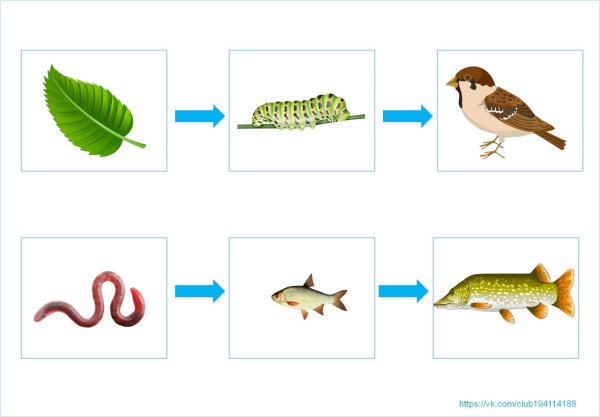 https://vk.com/club194114188